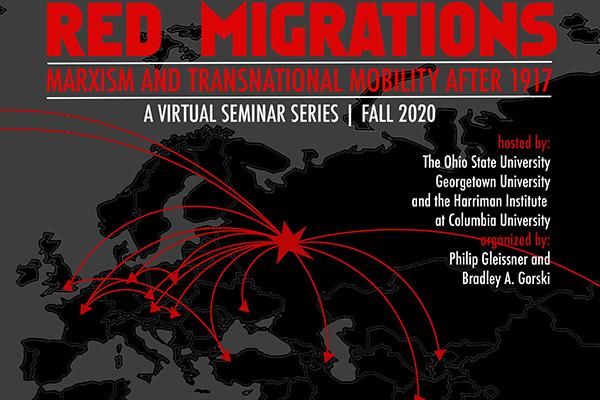 RED MIGRATIONS

MARXISM AND TRANSNATIONAL MOBILITY AFTER 1917

A VIRTUAL SEMINAR SERIES | FALL 2020

hosted by:
The Ohio State University
Georgetown University
and the Harriman Institute
at Columbia University

organized by:
Philip Gleissner and
Bradley A. Gorski